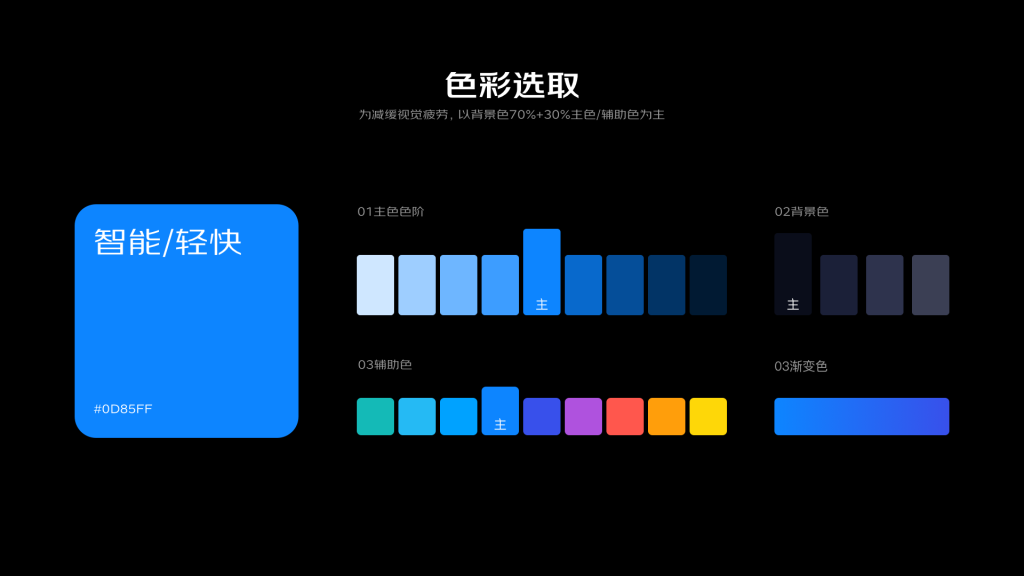 色彩选取

为减缓视觉疲劳，以背景色70%+30%主色/辅助色为主

智能/轻快

#0D85FF

01主色色阶

主

02背景色

主

03辅助色

主

03渐变色